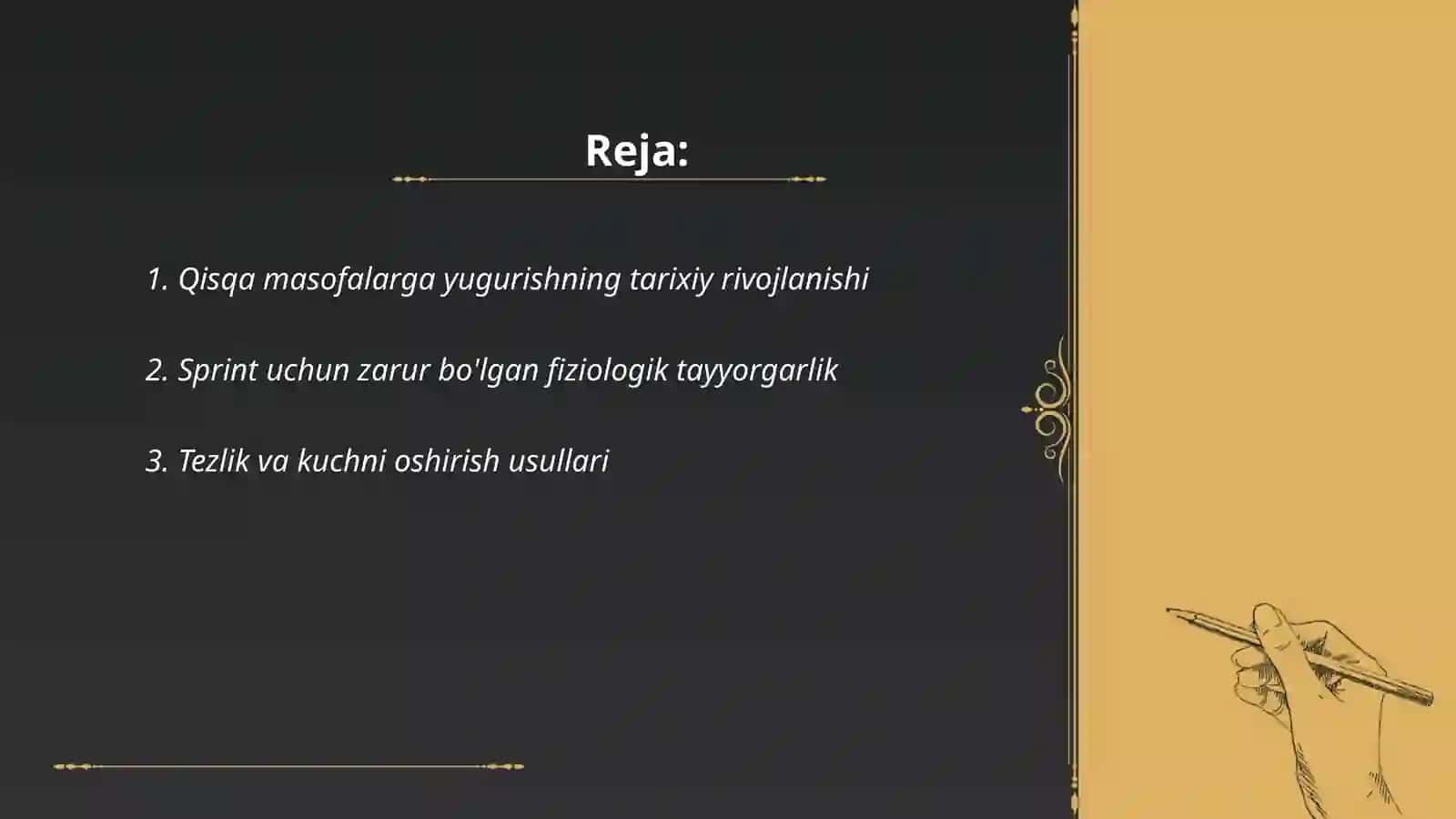 Reja:

1. Qisqa masofalarga yugurishning tarixiy rivojlanishi

2. Sprint uchun zarur bo'lgan fiziologik tayyorgarlik

3. Tezlik va kuchni oshirish usullari